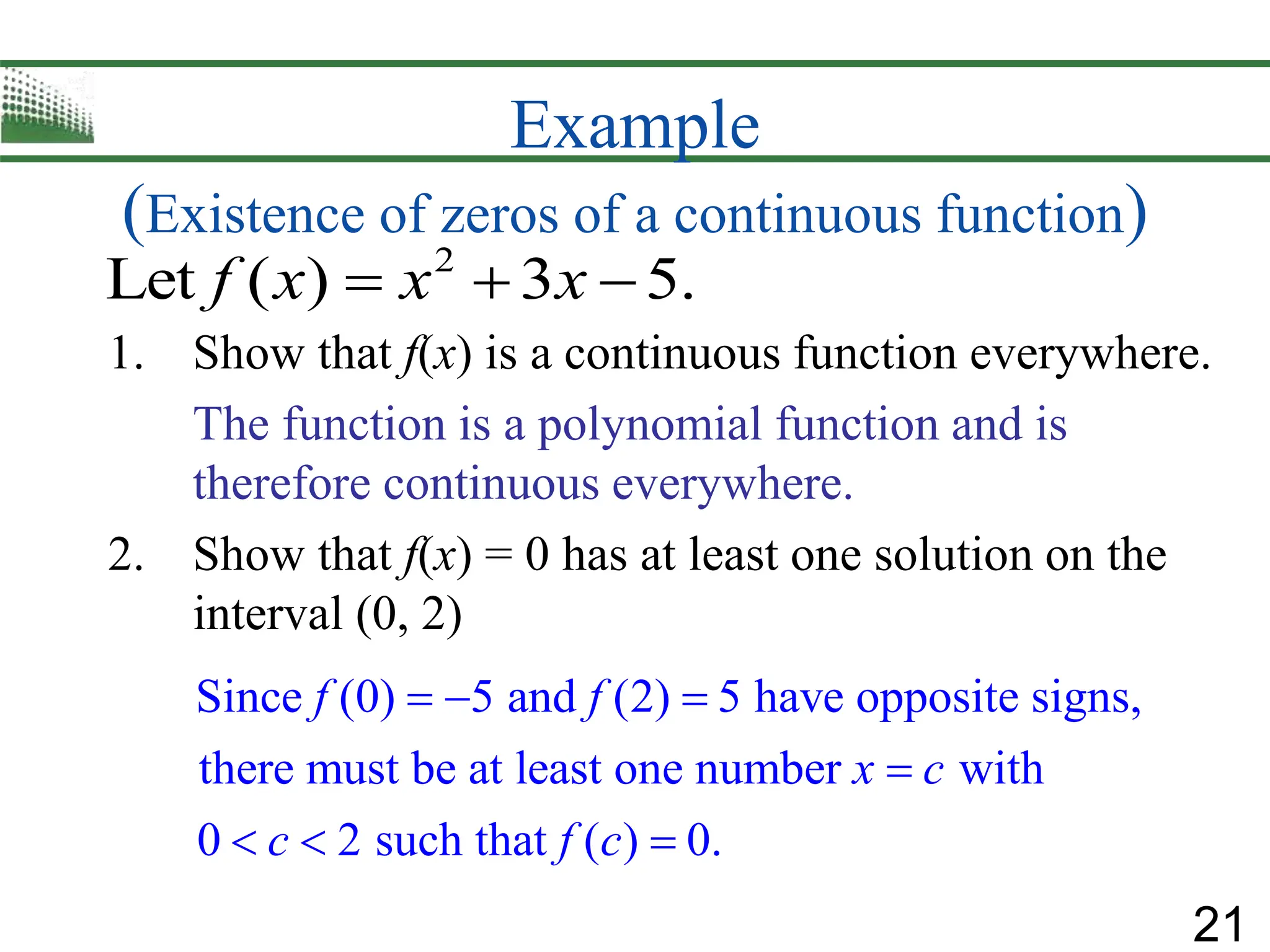 Example

(Existence of zeros of a continuous function)

Let $f(x) = x^2 + 3x - 5$.

1. Show that $f(x)$ is a continuous function everywhere.

The function is a polynomial function and is therefore continuous everywhere.

2. Show that $f(x) = 0$ has at least one solution on the interval (0, 2)

Since $f(0) = -5$ and $f(2) = 5$ have opposite signs, there must be at least one number $x = c$ with $0 < c < 2$ such that $f(c) = 0$.

21